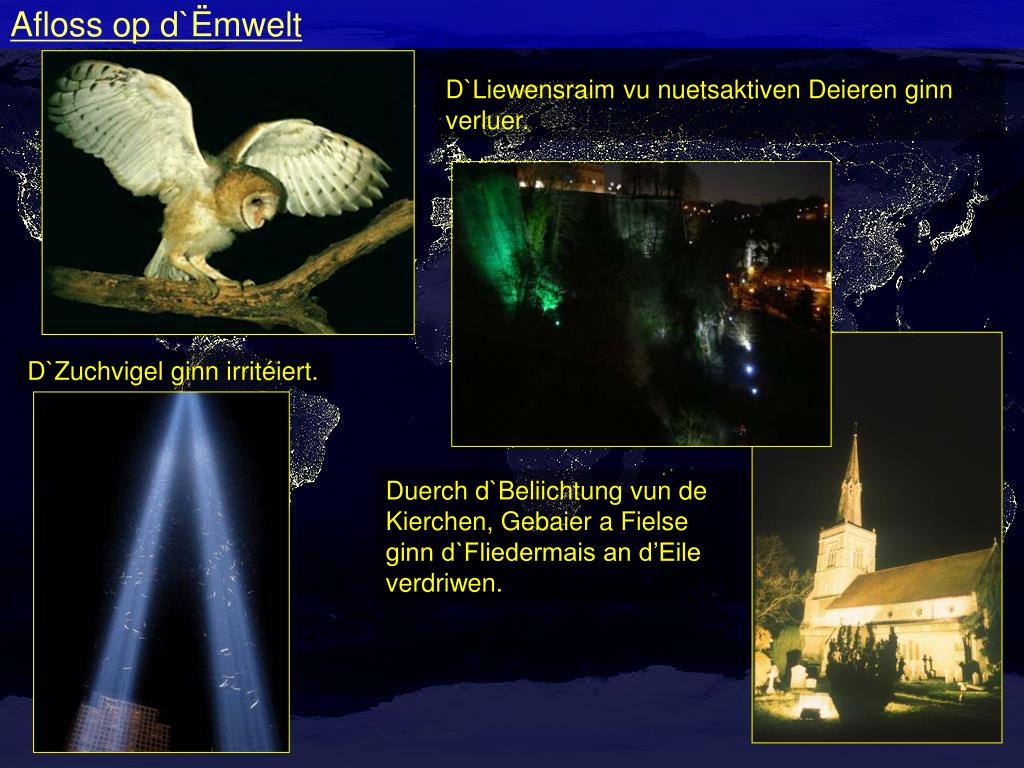 Afloss op d`Ëmwelt

D`Liewensraim vu nuetsaktiven Deieren ginn verluer.

D`Zuchvigel ginn irritéiert.

Duerch d`Beliichtung vun de Kierchen, Gebaier a Fielse ginn d`Fliedermais an d’Eile verdriwen.